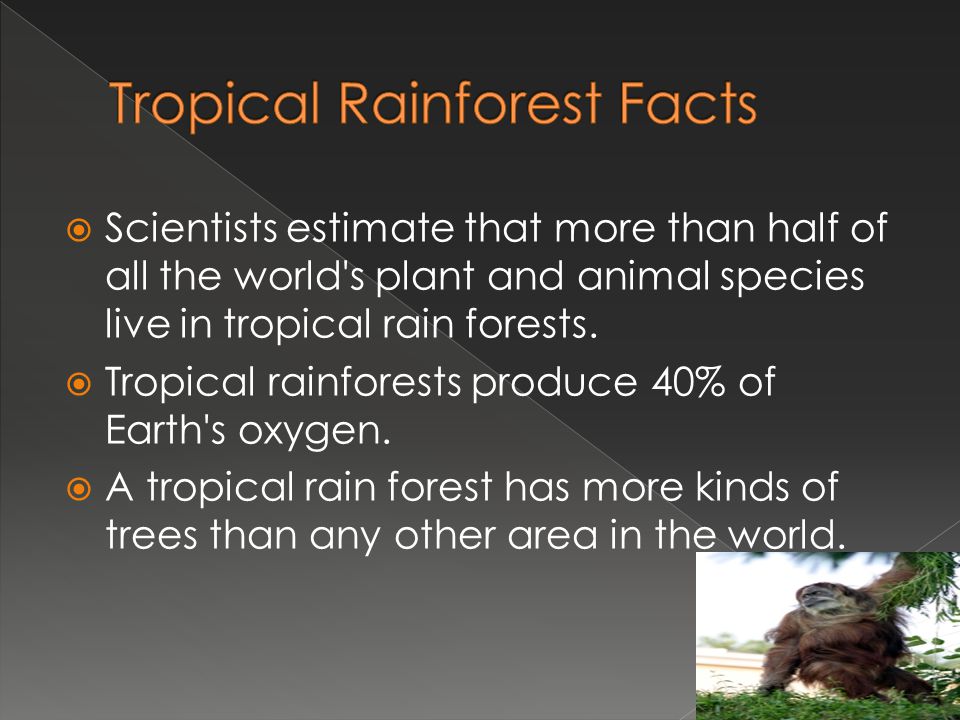 Tropical Rainforest Facts

Scientists estimate that more than half of all the world's plant and animal species live in tropical rain forests.

Tropical rainforests produce 40% of Earth's oxygen.

A tropical rain forest has more kinds of trees than any other area in the world.